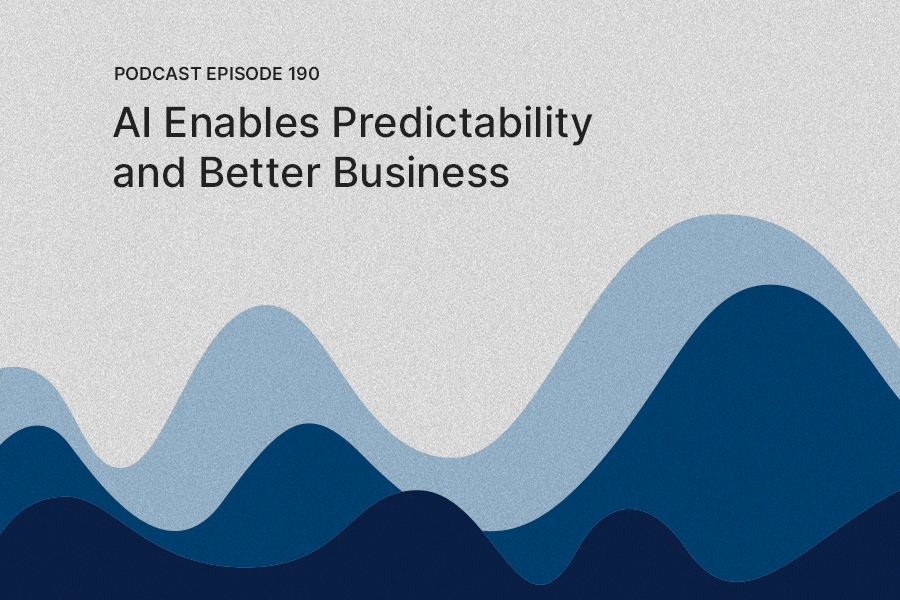 PODCAST EPISODE 190

AI Enables Predictability and Better Business